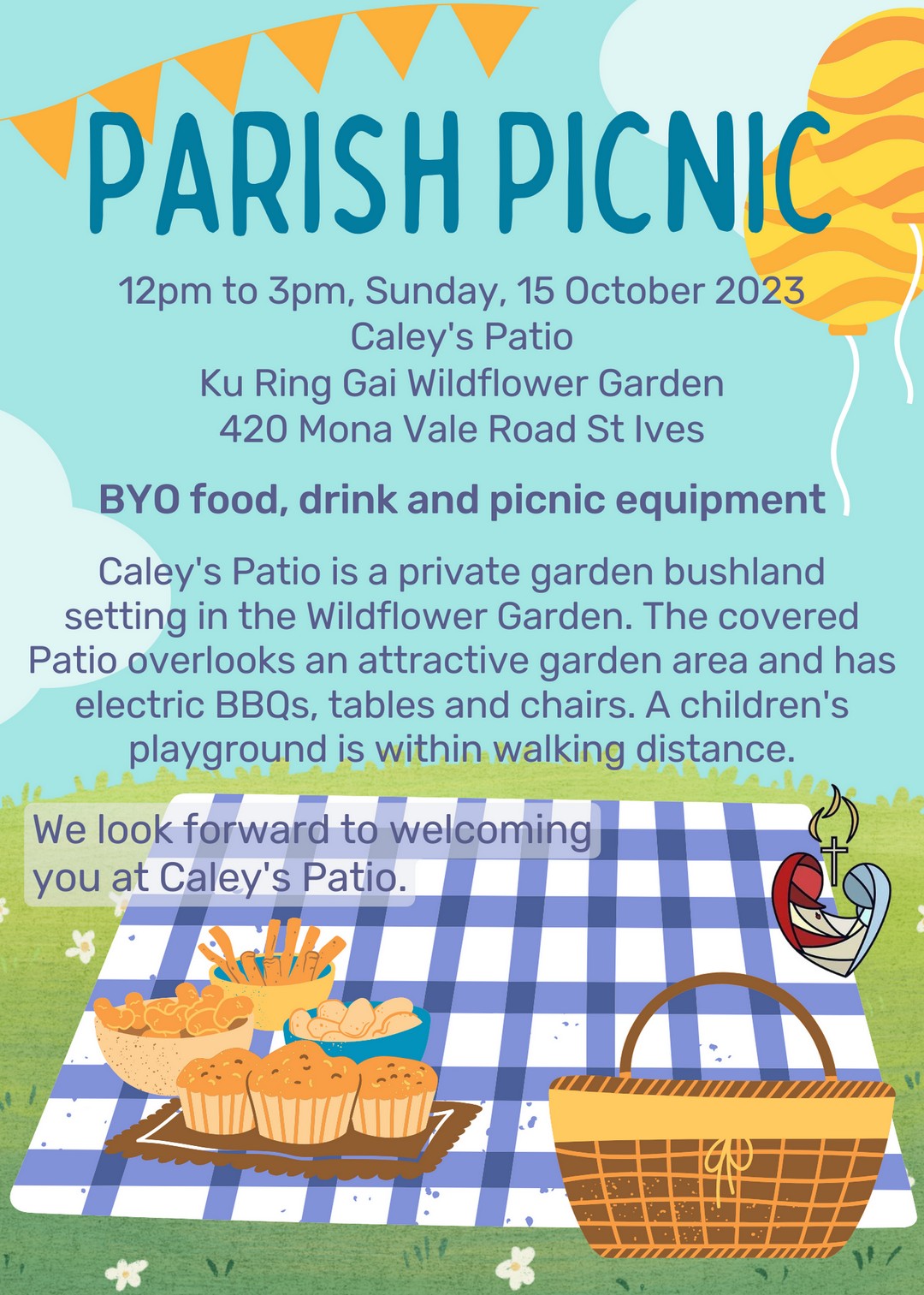 PARISH PICNIC

12pm to 3pm, Sunday, 15 October 2023
Caley's Patio
Ku Ring Gai Wildflower Garden
420 Mona Vale Road St Ives

BYO food, drink and picnic equipment

Caley's Patio is a private garden bushland setting in the Wildflower Garden. The covered Patio overlooks an attractive garden area and has electric BBQs, tables and chairs. A children's playground is within walking distance.

We look forward to welcoming you at Caley's Patio.